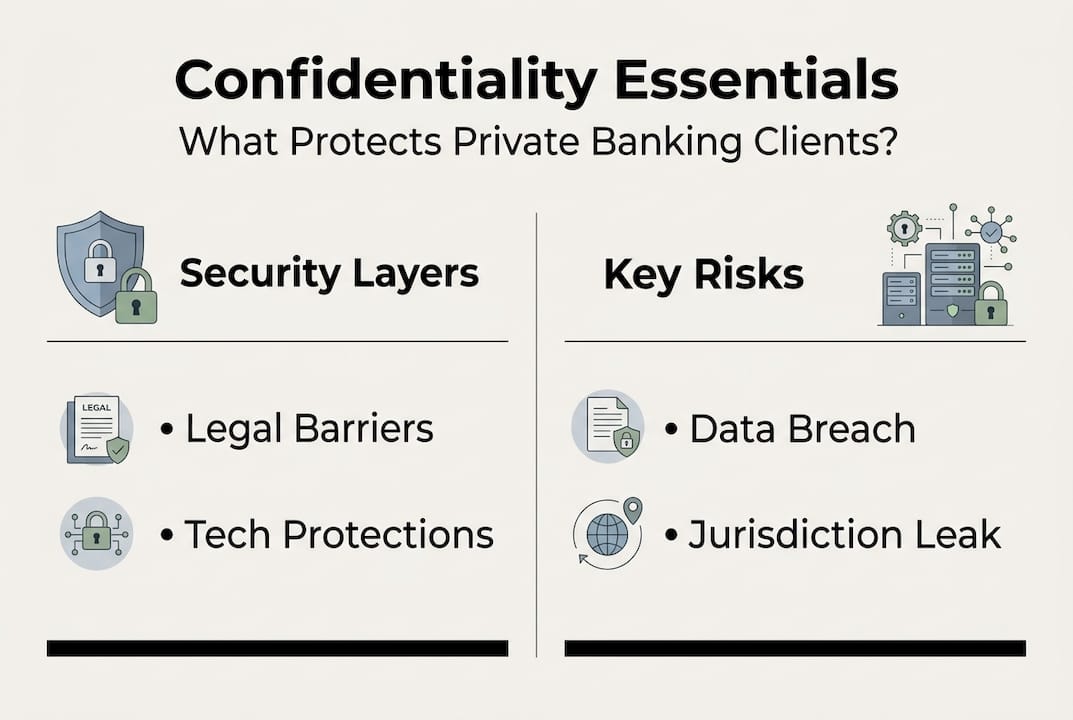 Confidentiality Essentials
What Protects Private Banking Clients?

Security Layers

LEGAL

• Legal Barriers

• Tech Protections

Key Risks

• Data Breach

• Jurisdiction Leak